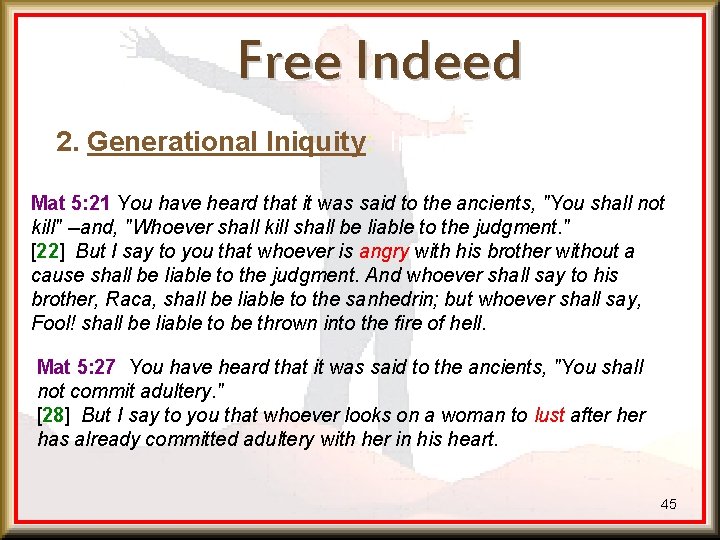 Free Indeed

2. Generational Iniquity

Mat 5:21 You have heard that it was said to the ancients, "You shall not kill" –and, "Whoever shall kill shall be liable to the judgment."
[22] But I say to you that whoever is angry with his brother without a cause shall be liable to the judgment. And whoever shall say to his brother, Raca, shall be liable to the sanhedrin; but whoever shall say, Fool! shall be liable to be thrown into the fire of hell.

Mat 5:27 You have heard that it was said to the ancients, "You shall not commit adultery."
[28] But I say to you that whoever looks on a woman to lust after her has already committed adultery with her in his heart.

45